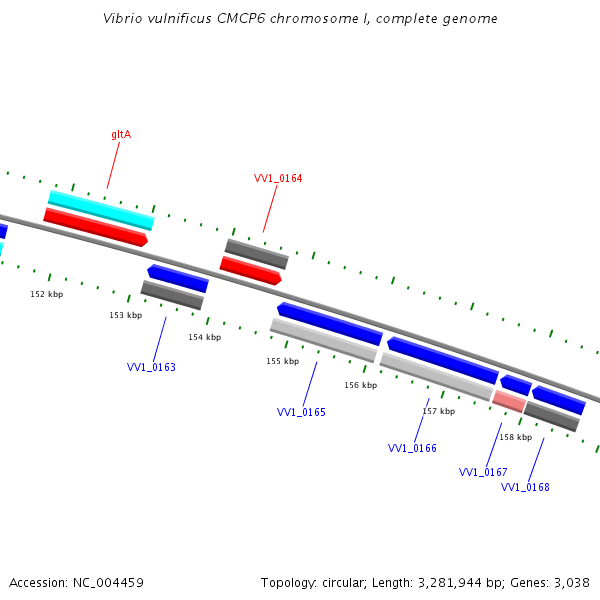 Vibrio vulnificus CMCP6 chromosome I, complete genome

gltA

VV1_0164

152 kbp

153 kbp

154 kbp

VV1_0163

155 kbp

156 kbp

VV1_0165

157 kbp

VV1_0166

158 kbp

VV1_0167

VV1_0168

Accession: NC_004459

Topology: circular; Length: 3,281,944 bp; Genes: 3,038